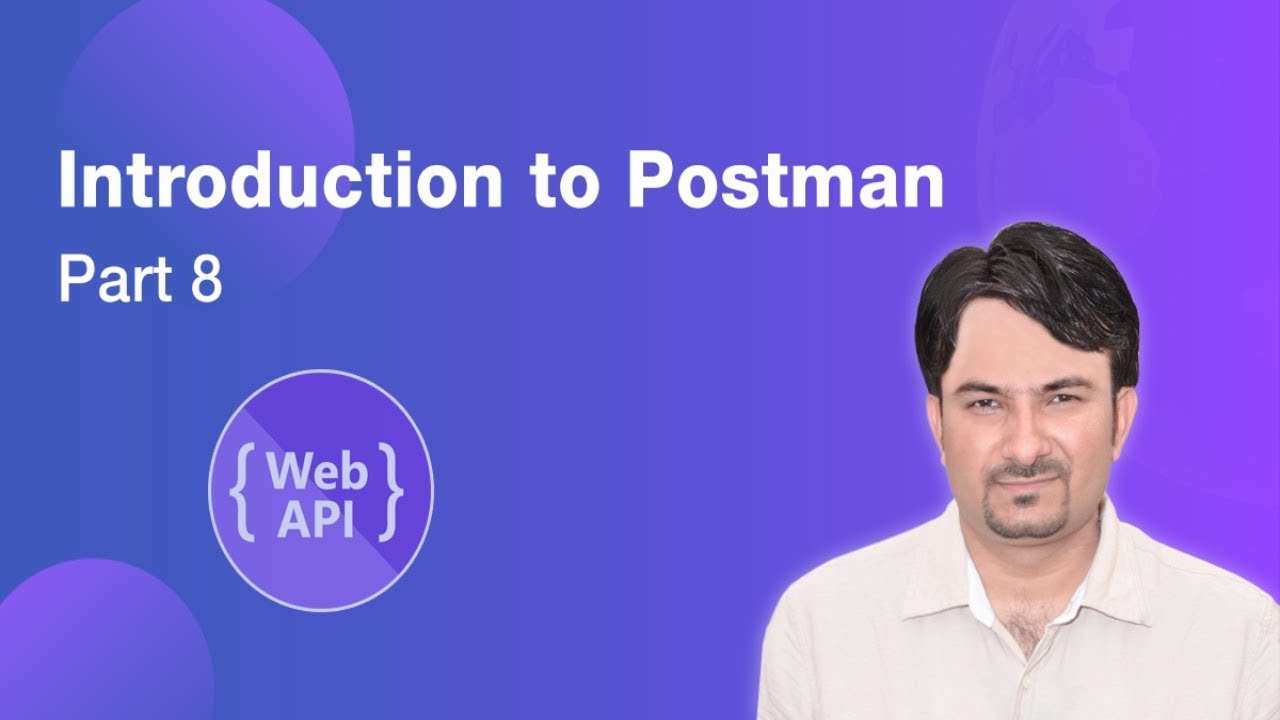 Introduction to Postman

Part 8

{ Web API }